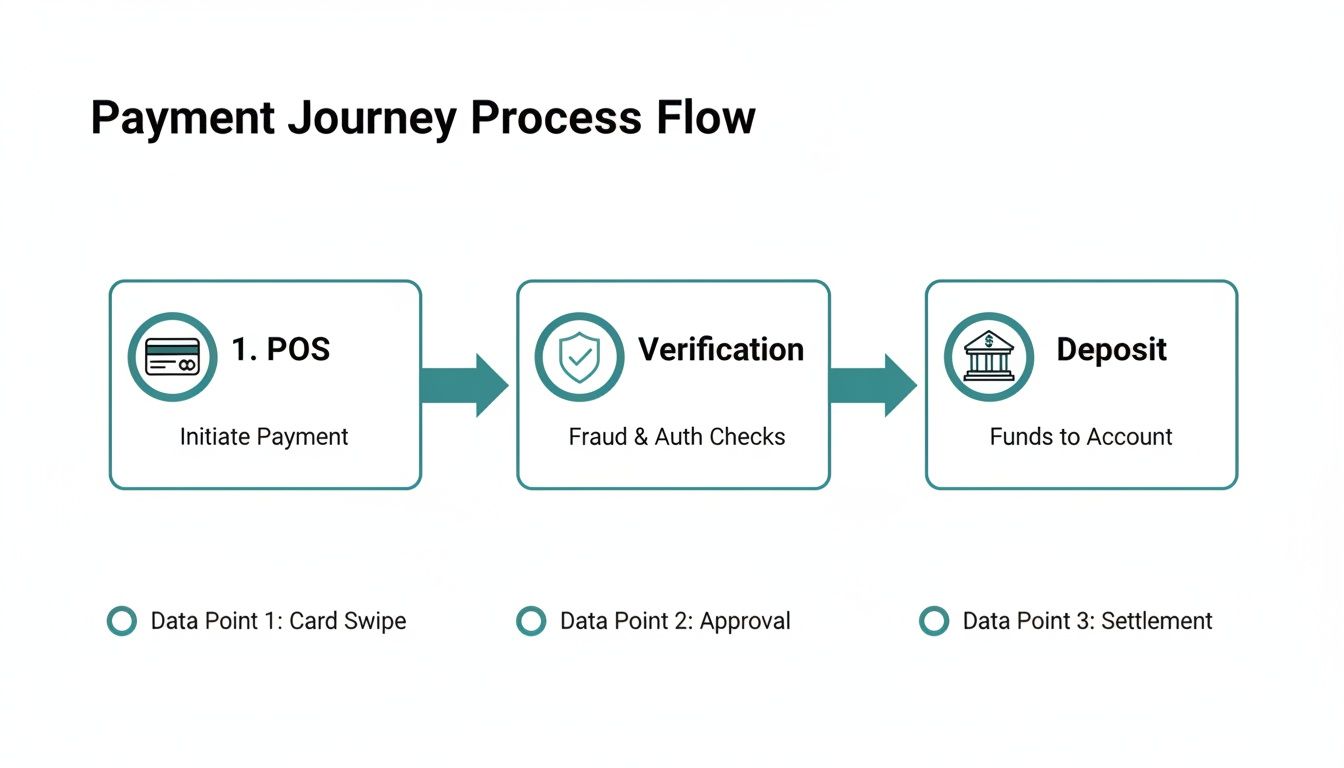 Payment Journey Process Flow

1. POS

Initiate Payment

Verification

Fraud & Auth Checks

Deposit

Funds to Account

Data Point 1: Card Swipe

Data Point 2: Approval

Data Point 3: Settlement